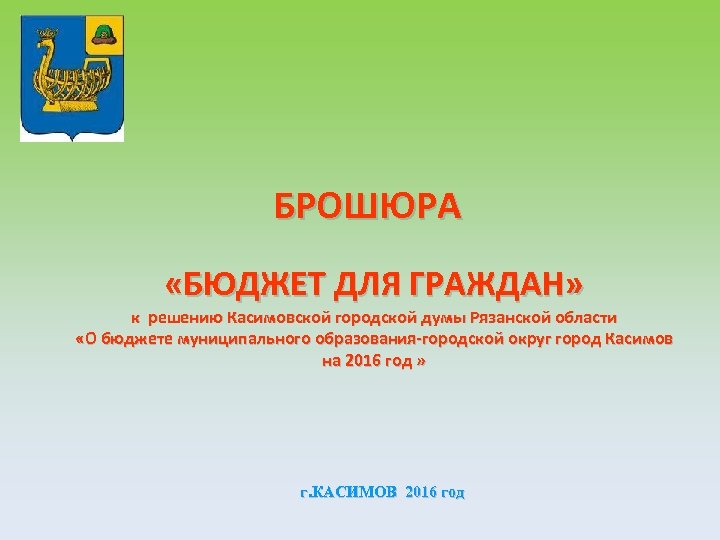 БРОШЮРА

«БЮДЖЕТ ДЛЯ ГРАЖДАН»

к решению Касимовской городской думы Рязанской области «О бюджете муниципального образования-городской округ город Касимов на 2016 год »

г.КАСИМОВ 2016 год